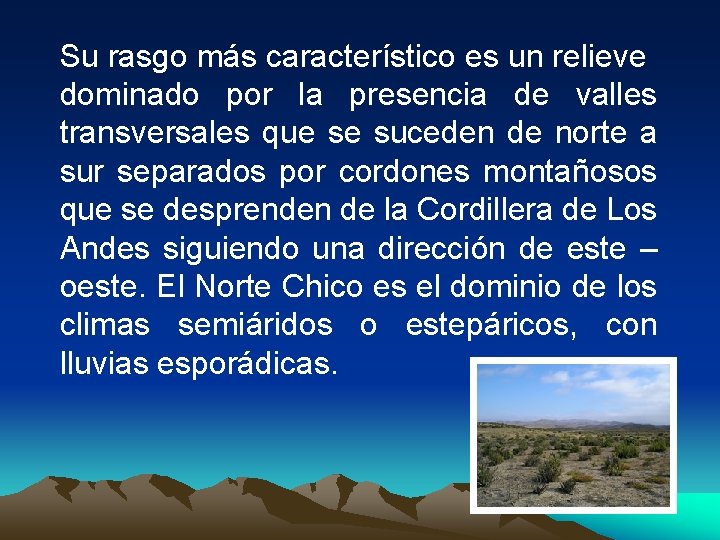 Su rasgo más característico es un relieve dominado por la presencia de valles transversales que se suceden de norte a sur separados por cordones montañosos que se desprenden de la Cordillera de Los Andes siguiendo una dirección de este – oeste. El Norte Chico es el dominio de los climas semiáridos o estepáricos, con lluvias esporádicas.